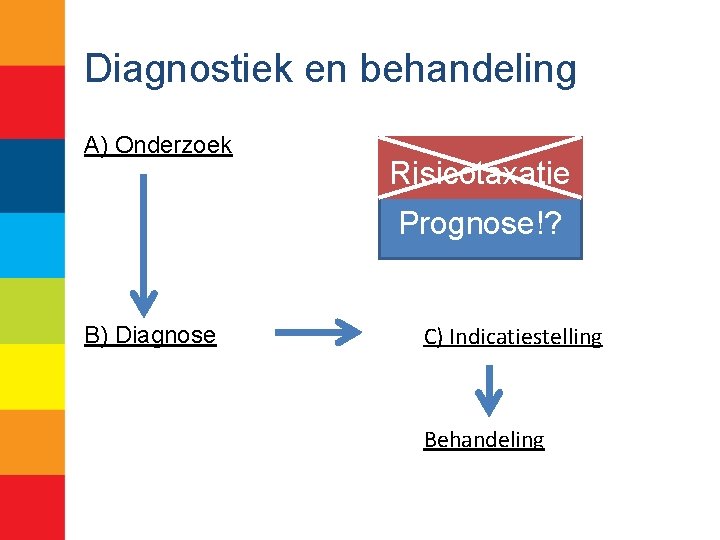 Diagnostiek en behandeling

A) Onderzoek

Risicotaxatie

Prognose!?

B) Diagnose

C) Indicatiestelling

Behandeling